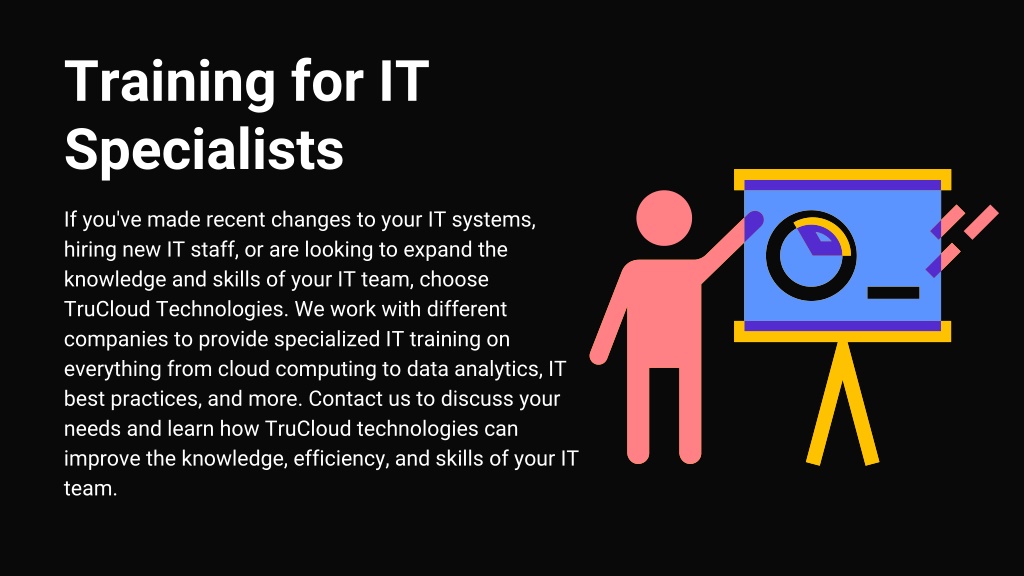 Training for IT Specialists

If you've made recent changes to your IT systems, hiring new IT staff, or are looking to expand the knowledge and skills of your IT team, choose TruCloud Technologies. We work with different companies to provide specialized IT training on everything from cloud computing to data analytics, IT best practices, and more. Contact us to discuss your needs and learn how TruCloud technologies can improve the knowledge, efficiency, and skills of your IT team.